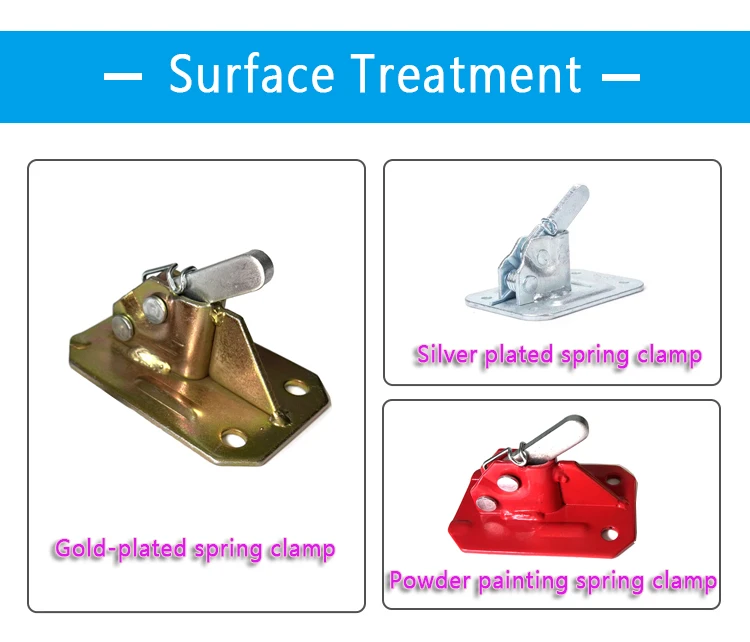 — Surface Treatment —

Gold-plated spring clamp

Silver plated spring clamp

Powder painting spring clamp